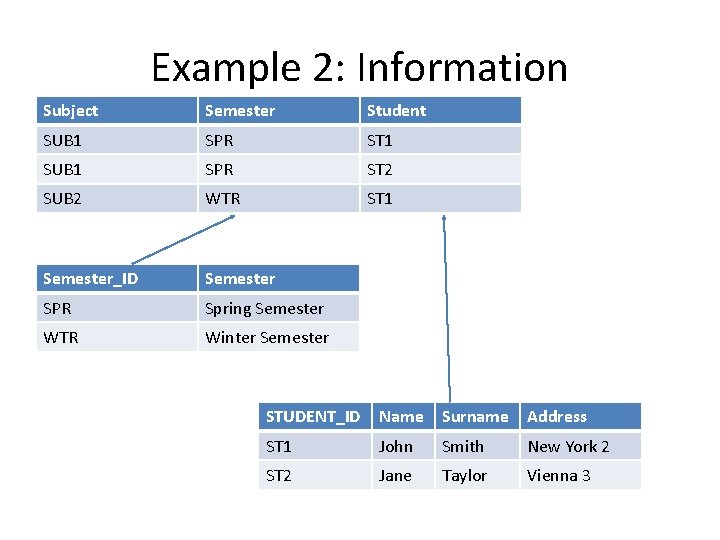 Example 2: Information

| Subject | Semester | Student |
|---|---|---|
| SUB1 | SPR | ST1 |
| SUB1 | SPR | ST2 |
| SUB2 | WTR | ST1 |

| Semester_ID | Semester |
|---|---|
| SPR | Spring Semester |
| WTR | Winter Semester |

| STUDENT_ID | Name | Surname | Address |
|---|---|---|---|
| ST1 | John | Smith | New York 2 |
| ST2 | Jane | Taylor | Vienna 3 |